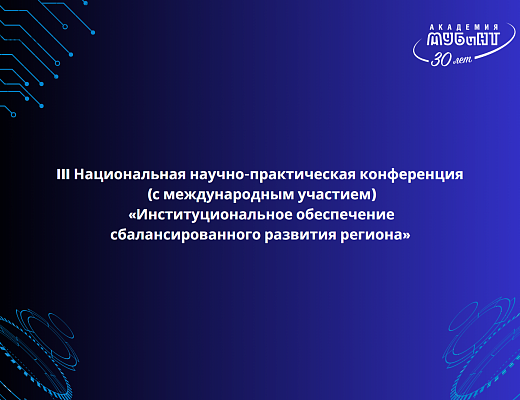 АКАДЕМИЯ
МУБиНТ
30 лет

III Национальная научно-практическая конференция (с международным участием) «Институциональное обеспечение сбалансированного развития региона»